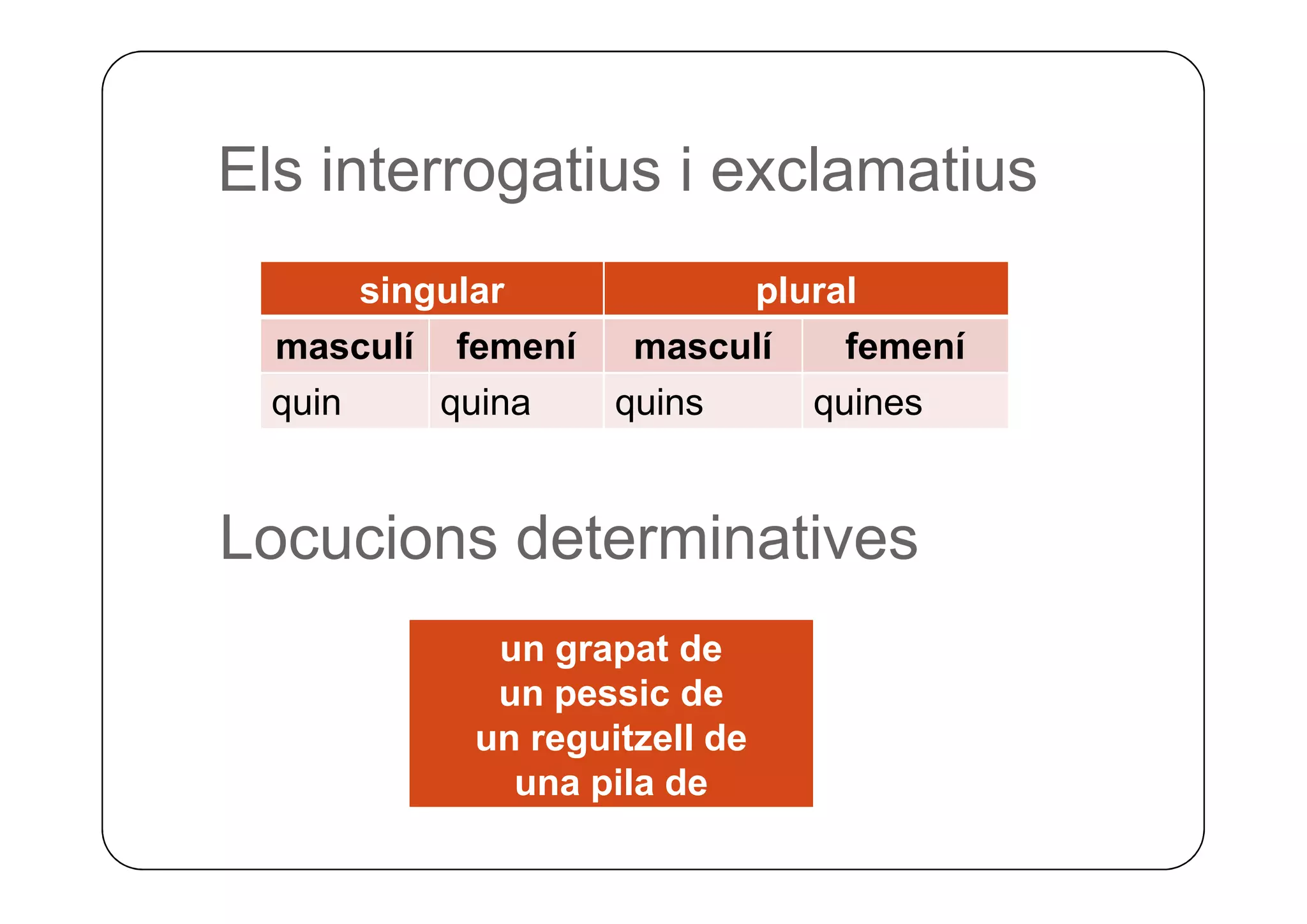 Els interrogatius i exclamatius

| singular | | plural | |
|---|---|---|---|
| masculí | femení | masculí | femení |
| quin | quina | quins | quines |

Locucions determinatives

un grapat de
un pessic de
un reguitzell de
una pila de